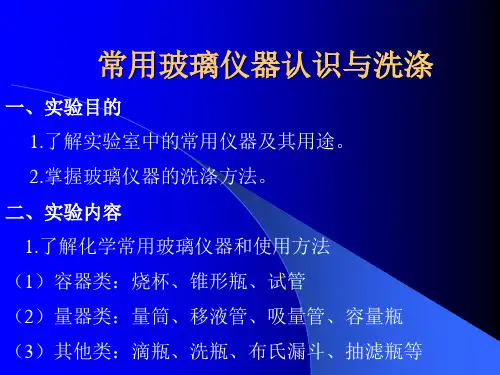 常用玻璃仪器认识与洗涤

一、实验目的

1.了解实验室中的常用仪器及其用途。

2.掌握玻璃仪器的洗涤方法。

二、实验内容

1.了解化学常用玻璃仪器和使用方法

（1）容器类：烧杯、锥形瓶、试管

（2）量器类：量筒、移液管、吸量管、容量瓶

（3）其他类：滴瓶、洗瓶、布氏漏斗、抽滤瓶等